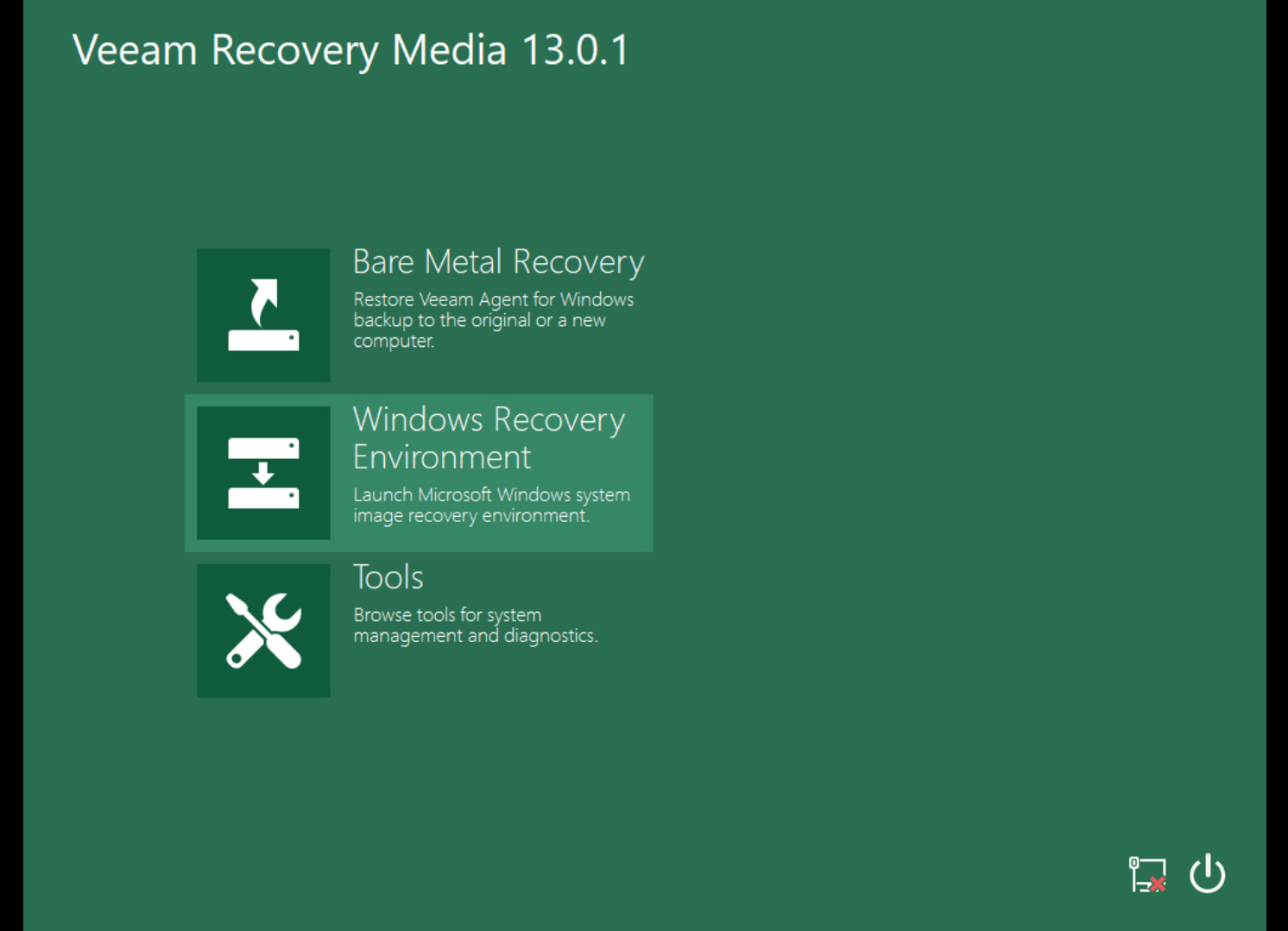 Veeam Recovery Media 13.0.1

Bare Metal Recovery
Restore Veeam Agent for Windows backup to the original or a new computer.

Windows Recovery Environment
Launch Microsoft Windows system image recovery environment.

Tools
Browse tools for system management and diagnostics.